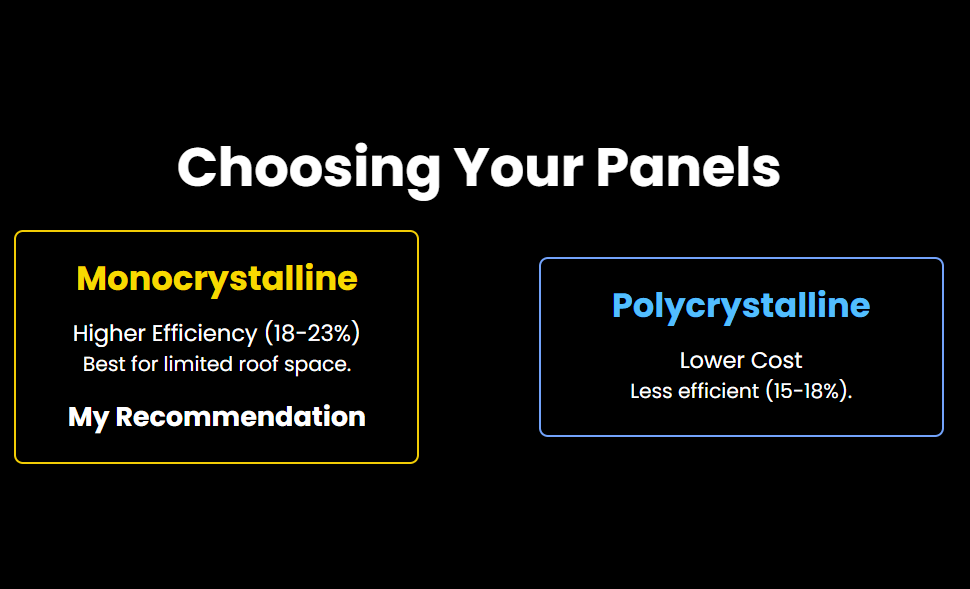 Choosing Your Panels

Monocrystalline

Higher Efficiency (18-23%)
Best for limited roof space.

My Recommendation

Polycrystalline

Lower Cost
Less efficient (15-18%).